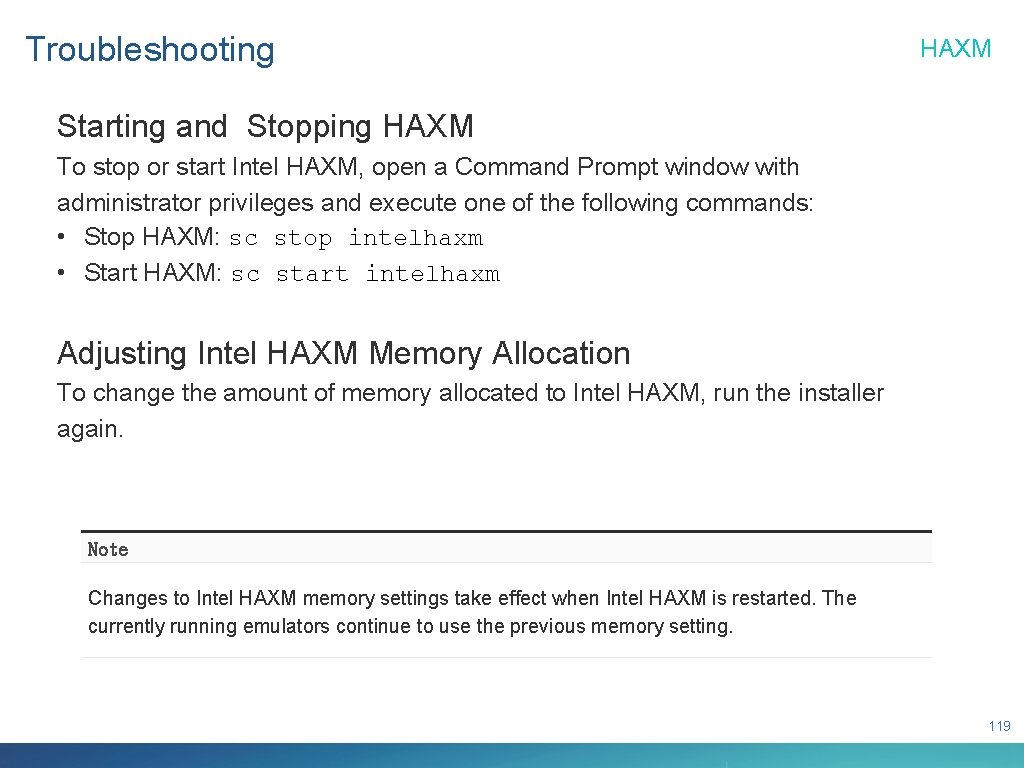 Troubleshooting

HAXM

Starting and Stopping HAXM

To stop or start Intel HAXM, open a Command Prompt window with administrator privileges and execute one of the following commands:
• Stop HAXM: sc stop intelhaxm
• Start HAXM: sc start intelhaxm

Adjusting Intel HAXM Memory Allocation

To change the amount of memory allocated to Intel HAXM, run the installer again.

Note

Changes to Intel HAXM memory settings take effect when Intel HAXM is restarted. The currently running emulators continue to use the previous memory setting.

119